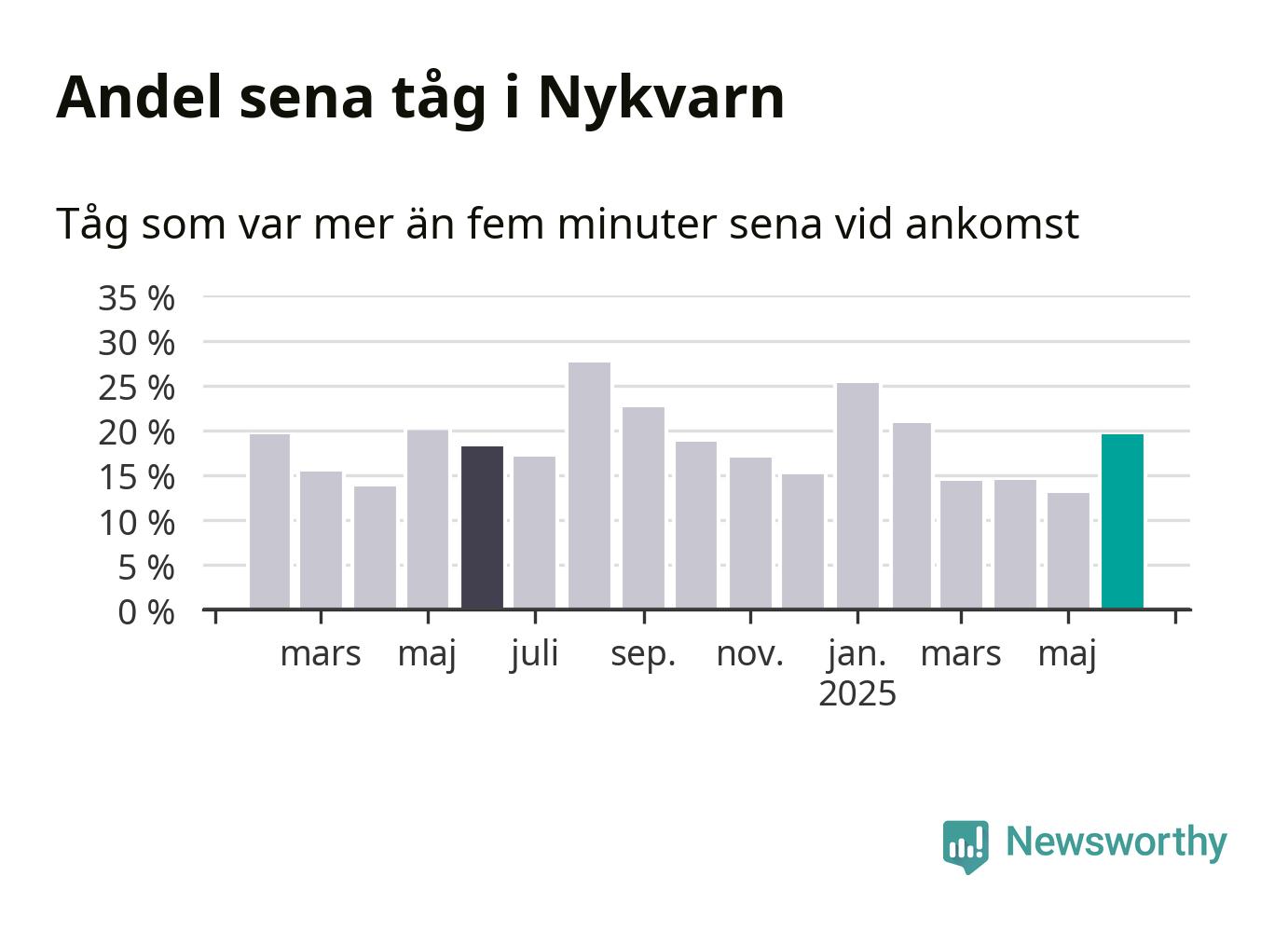 Andel sena tåg i Nykvarn

Tåg som var mer än fem minuter sena vid ankomst

35 %
30 %
25 %
20 %
15 %
10 %
5 %
0 %

mars
maj
juli
sep.
nov.
jan.
2025
mars
maj

Newsworthy